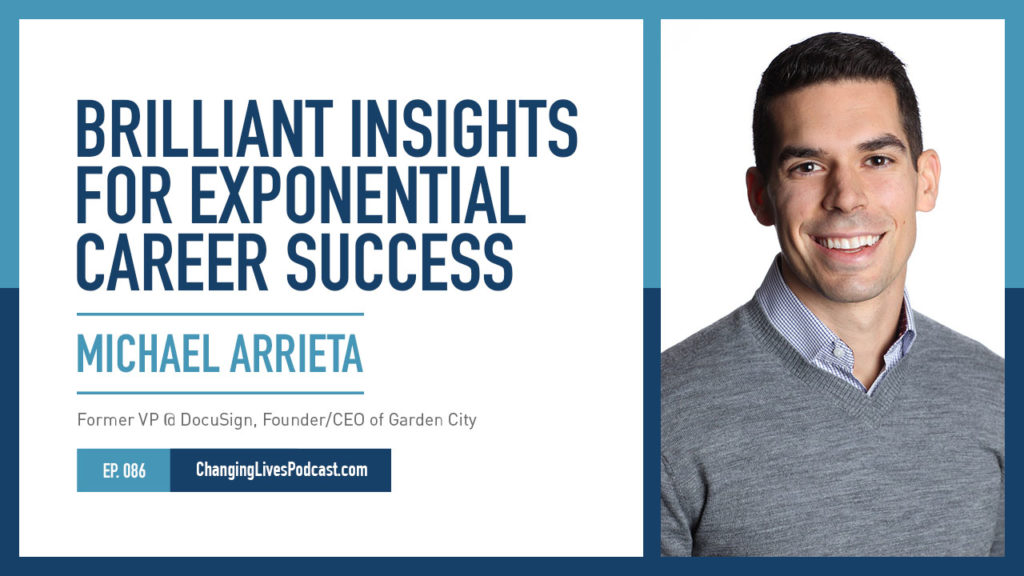 BRILLIANT INSIGHTS FOR EXPONENTIAL CAREER SUCCESS

MICHAEL ARRIETA

Former VP @ DocuSign, Founder/CEO of Garden City

EP. 086

ChangingLivesPodcast.com